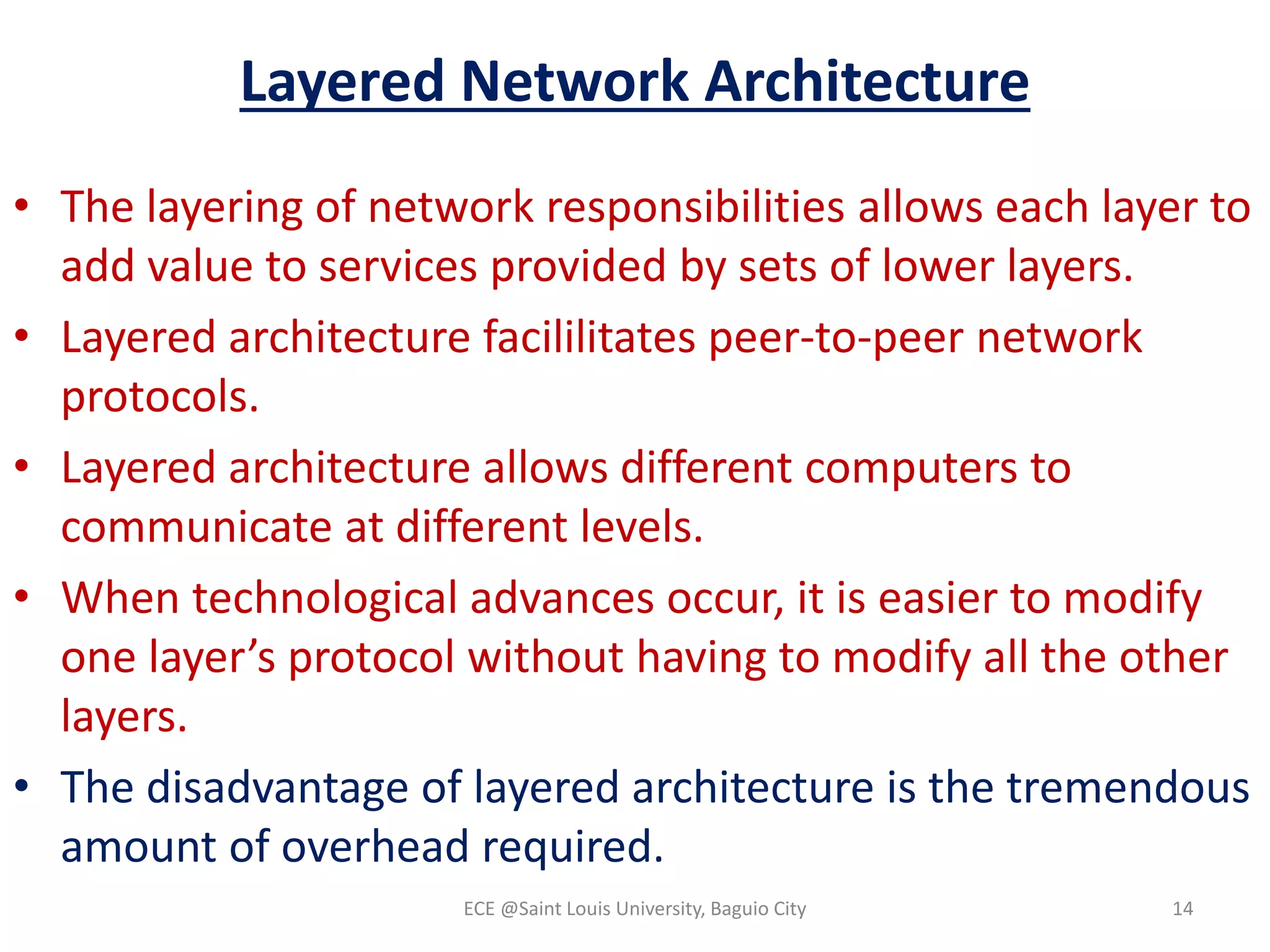 Layered Network Architecture

• The layering of network responsibilities allows each layer to add value to services provided by sets of lower layers.

• Layered architecture facililitates peer-to-peer network protocols.

• Layered architecture allows different computers to communicate at different levels.

• When technological advances occur, it is easier to modify one layer's protocol without having to modify all the other layers.

• The disadvantage of layered architecture is the tremendous amount of overhead required.

ECE @Saint Louis University, Baguio City

14